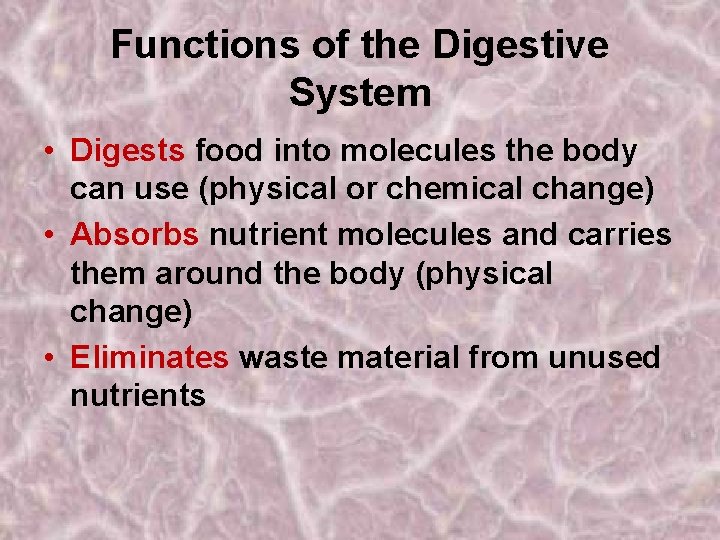 Functions of the Digestive System

• Digests food into molecules the body can use (physical or chemical change)

• Absorbs nutrient molecules and carries them around the body (physical change)

• Eliminates waste material from unused nutrients